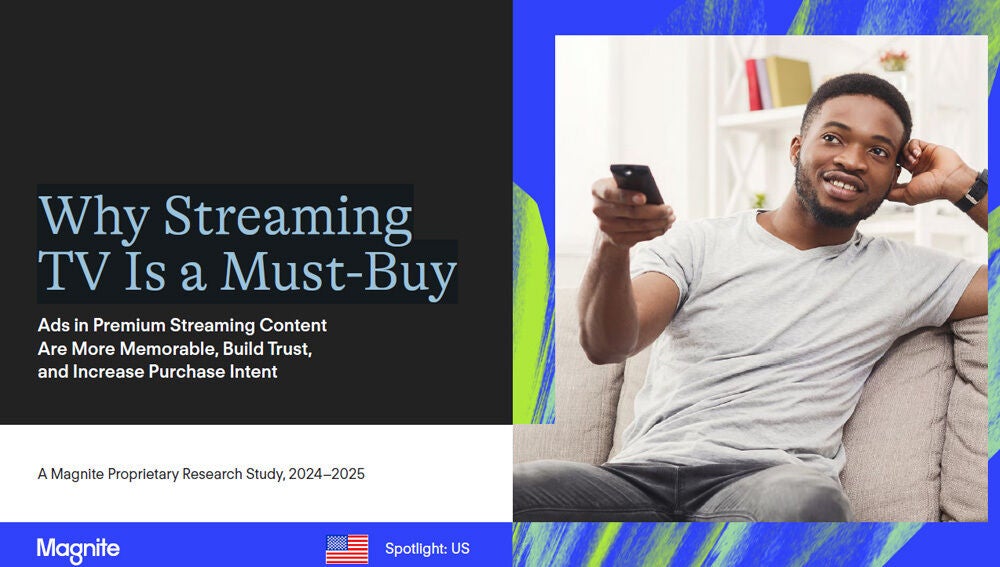 Why Streaming TV Is a Must-Buy

Ads in Premium Streaming Content Are More Memorable, Build Trust, and Increase Purchase Intent

A Magnite Proprietary Research Study, 2024–2025

Magnite

Spotlight: US